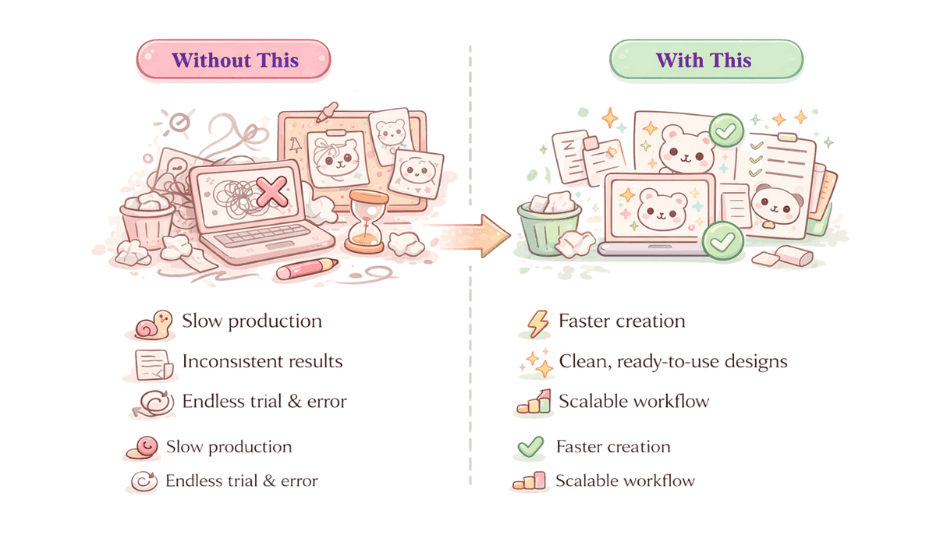 Without This

Slow production

Inconsistent results

Endless trial & error

Slow production

Endless trial & error

With This

Faster creation

Clean, ready-to-use designs

Scalable workflow

Faster creation

Scalable workflow